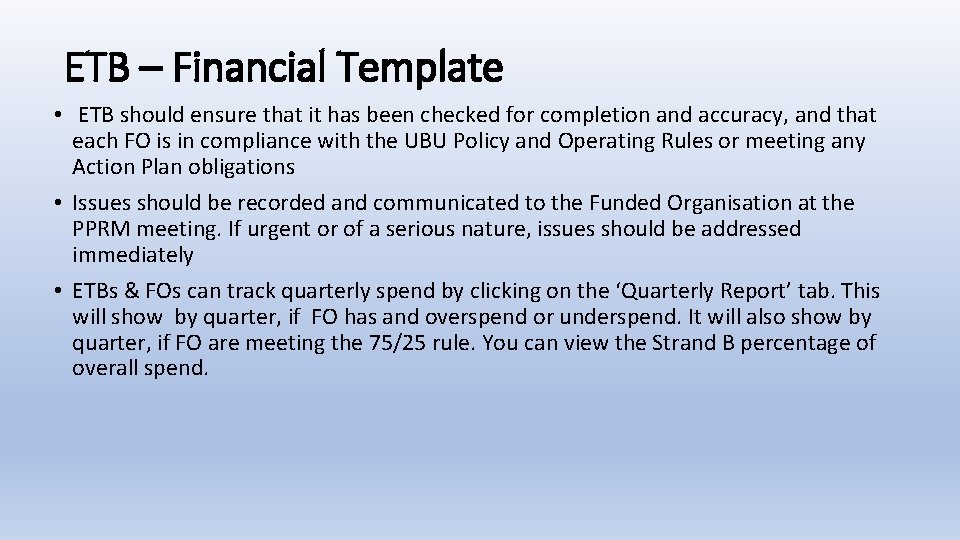 ETB – Financial Template

• ETB should ensure that it has been checked for completion and accuracy, and that each FO is in compliance with the UBU Policy and Operating Rules or meeting any Action Plan obligations

• Issues should be recorded and communicated to the Funded Organisation at the PPRM meeting. If urgent or of a serious nature, issues should be addressed immediately

• ETBs & FOs can track quarterly spend by clicking on the ‘Quarterly Report’ tab. This will show by quarter, if FO has and overspend or underspend. It will also show by quarter, if FO are meeting the 75/25 rule. You can view the Strand B percentage of overall spend.